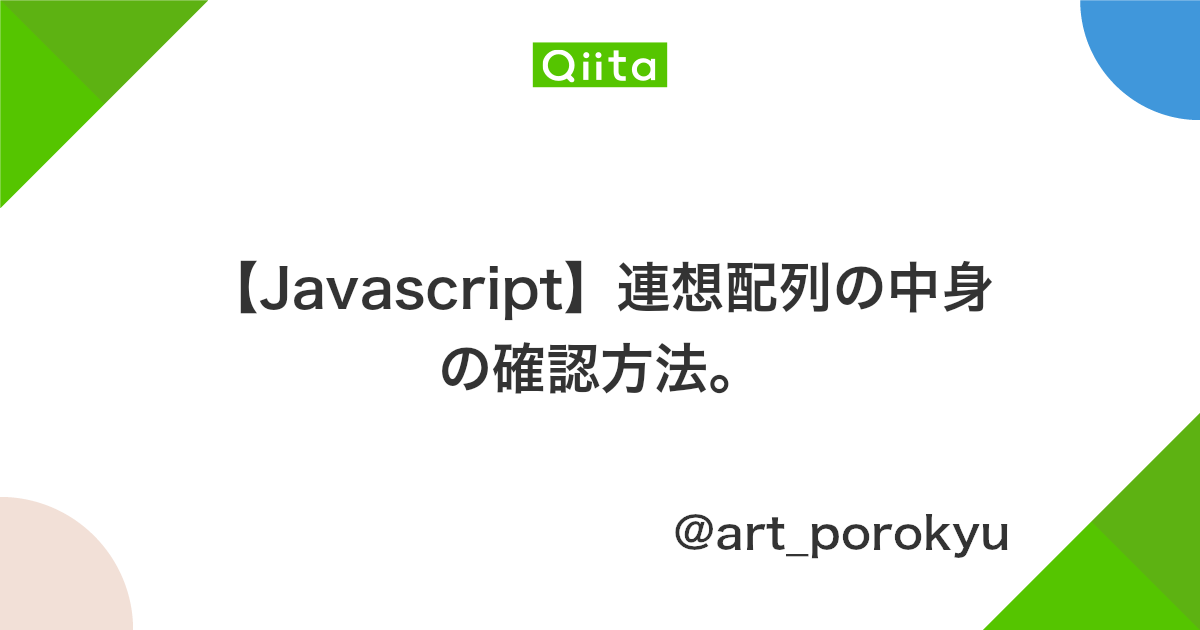 Qiita

【Javascript】連想配列の中身の確認方法。

@art_porokyu